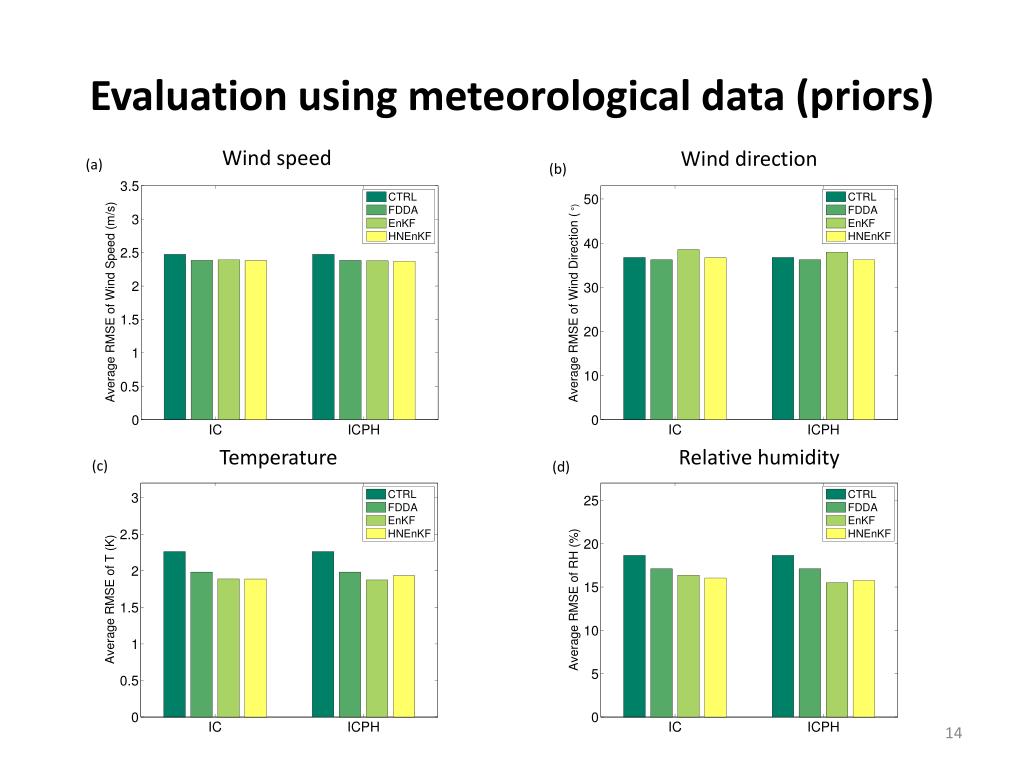 Evaluation using meteorological data (priors)

(a)

Wind speed

Average RMSE of Wind Speed (m/s)

3.5
3
2.5
2
1.5
1
0.5
0

CTRL
FDDA
EnKF
HNEnKF

IC
ICPH

(b)

Wind direction

Average RMSE of Wind Direction (°)

50
40
30
20
10
0

CTRL
FDDA
EnKF
HNEnKF

IC
ICPH

(c)

Temperature

Average RMSE of T (K)

3
2.5
2
1.5
1
0.5
0

CTRL
FDDA
EnKF
HNEnKF

IC
ICPH

(d)

Relative humidity

Average RMSE of RH (%)

25
20
15
10
5
0

CTRL
FDDA
EnKF
HNEnKF

IC
ICPH

14